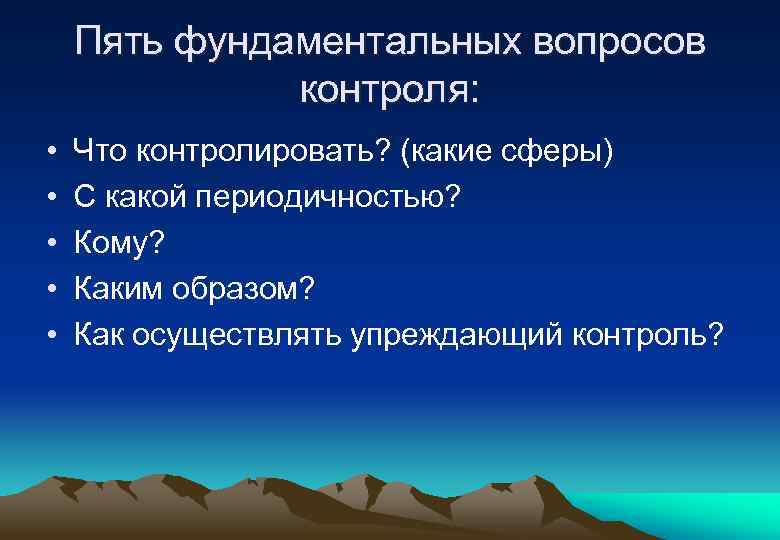 Пять фундаментальных вопросов контроля:

• Что контролировать? (какие сферы)
• С какой периодичностью?
• Кому?
• Каким образом?
• Как осуществлять упреждающий контроль?